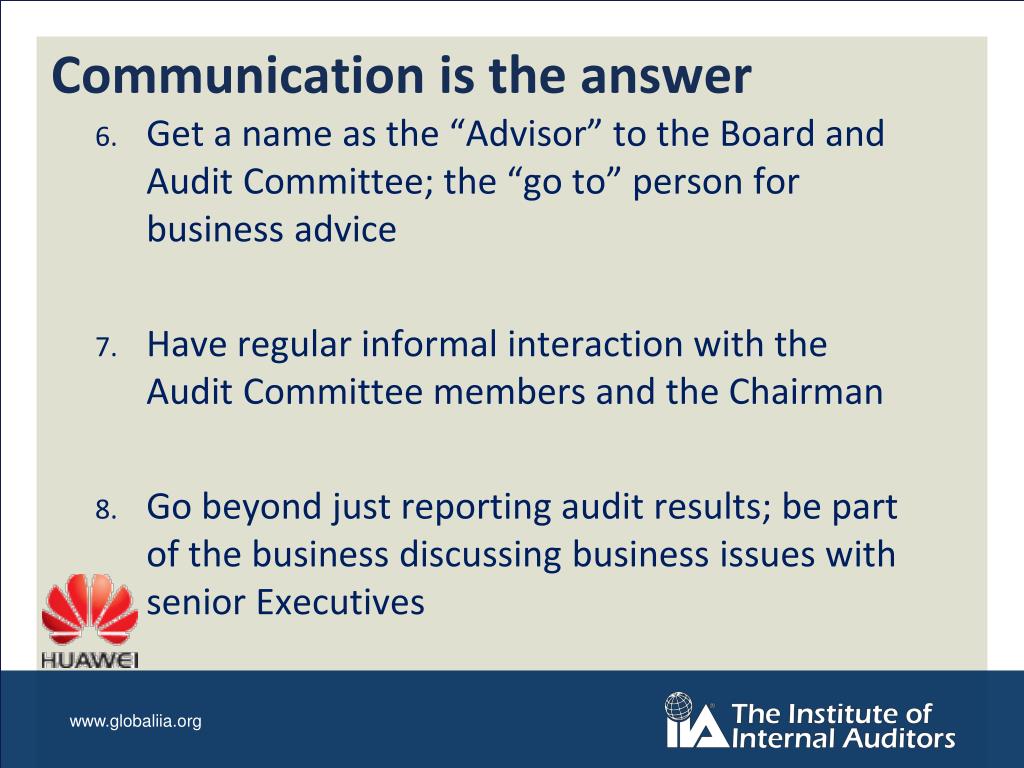 Communication is the answer

6. Get a name as the “Advisor” to the Board and Audit Committee; the “go to” person for business advice

7. Have regular informal interaction with the Audit Committee members and the Chairman

8. Go beyond just reporting audit results; be part of the business discussing business issues with senior Executives

HUAWEI

www.globaliia.org

IIA The Institute of Internal Auditors